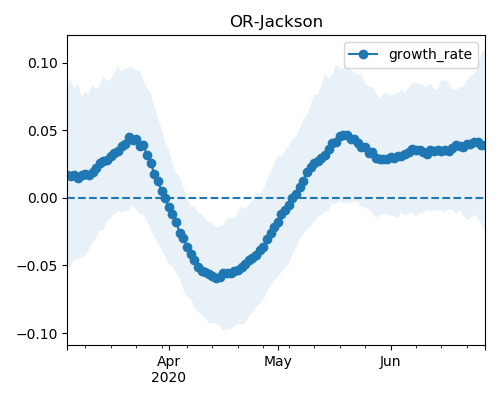 OR-Jackson

growth_rate

0.10
0.05
0.00
−0.05
−0.10

Apr
2020
May
Jun